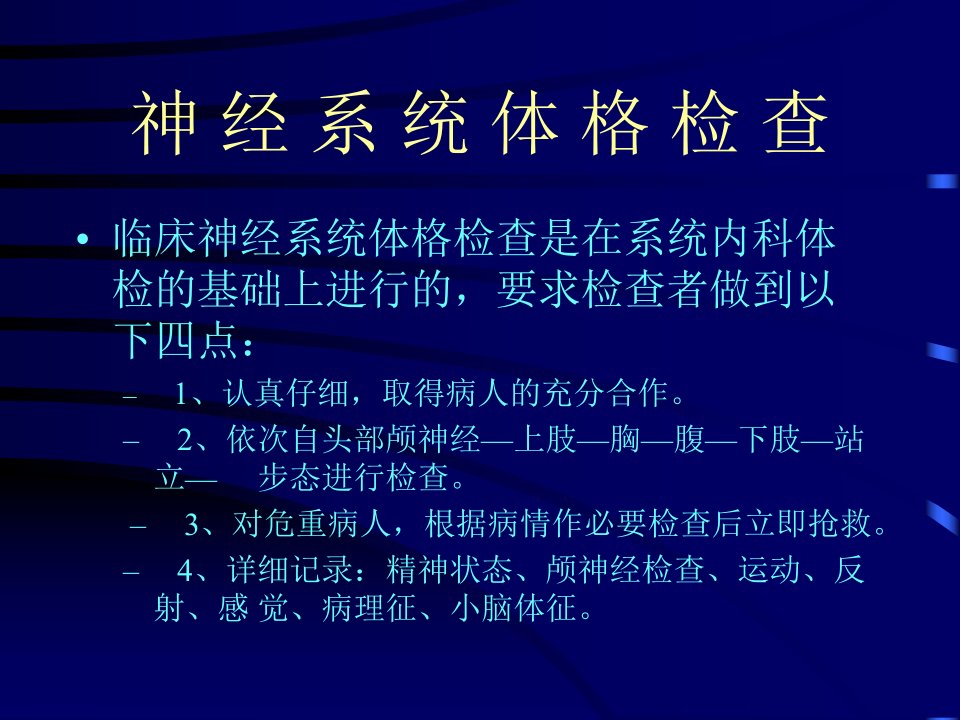 神 经 系 统 体 格 检 查

• 临床神经系统体格检查是在系统内科体检的基础上进行的，要求检查者做到以下四点：

– 1、认真仔细，取得病人的充分合作。

– 2、依次自头部颅神经—上肢—胸—腹—下肢—站立— 步态进行检查。

– 3、对危重病人，根据病情作必要检查后立即抢救。

– 4、详细记录：精神状态、颅神经检查、运动、反射、感 觉、病理征、小脑体征。